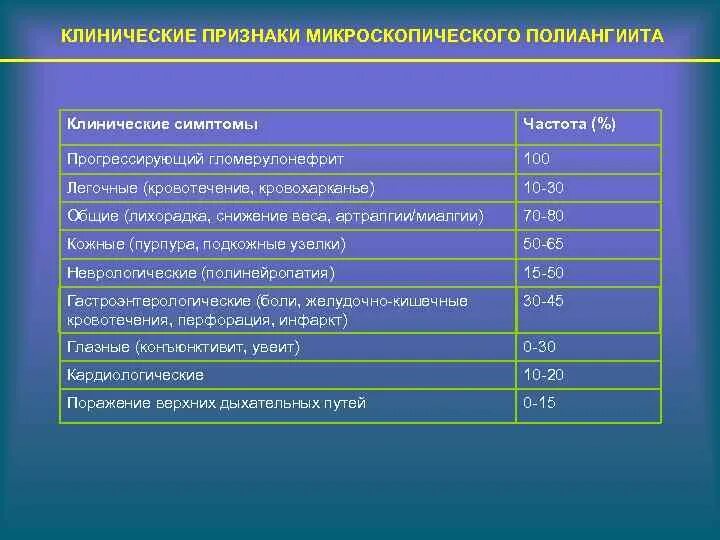 КЛИНИЧЕСКИЕ ПРИЗНАКИ МИКРОСКОПИЧЕСКОГО ПОЛИАНГИИТА

| Клинические симптомы | Частота (%) |
|---|---|
| Прогрессирующий гломерулонефрит | 100 |
| Легочные (кровотечение, кровохарканье) | 10-30 |
| Общие (лихорадка, снижение веса, артралгии/миалгии) | 70-80 |
| Кожные (пурпура, подкожные узелки) | 50-65 |
| Неврологические (полинейропатия) | 15-50 |
| Гастроэнтерологические (боли, желудочно-кишечные кровотечения, перфорация, инфаркт) | 30-45 |
| Глазные (конъюнктивит, увеит) | 0-30 |
| Кардиологические | 10-20 |
| Поражение верхних дыхательных путей | 0-15 |